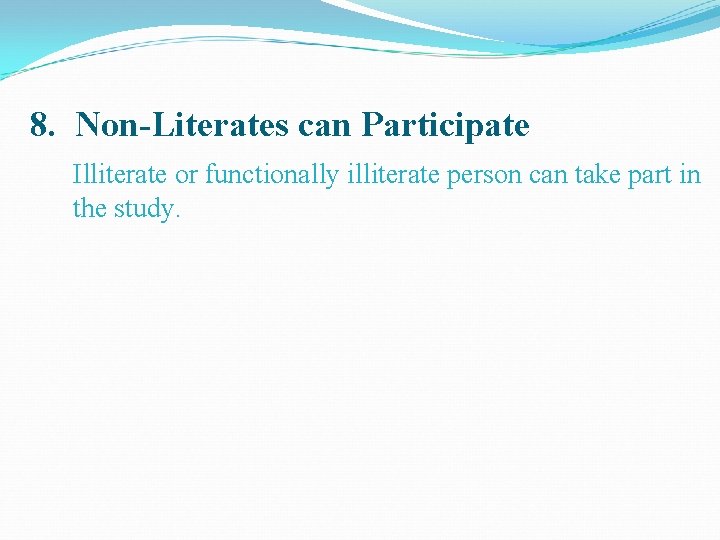 8. Non-Literates can Participate

Illiterate or functionally illiterate person can take part in the study.